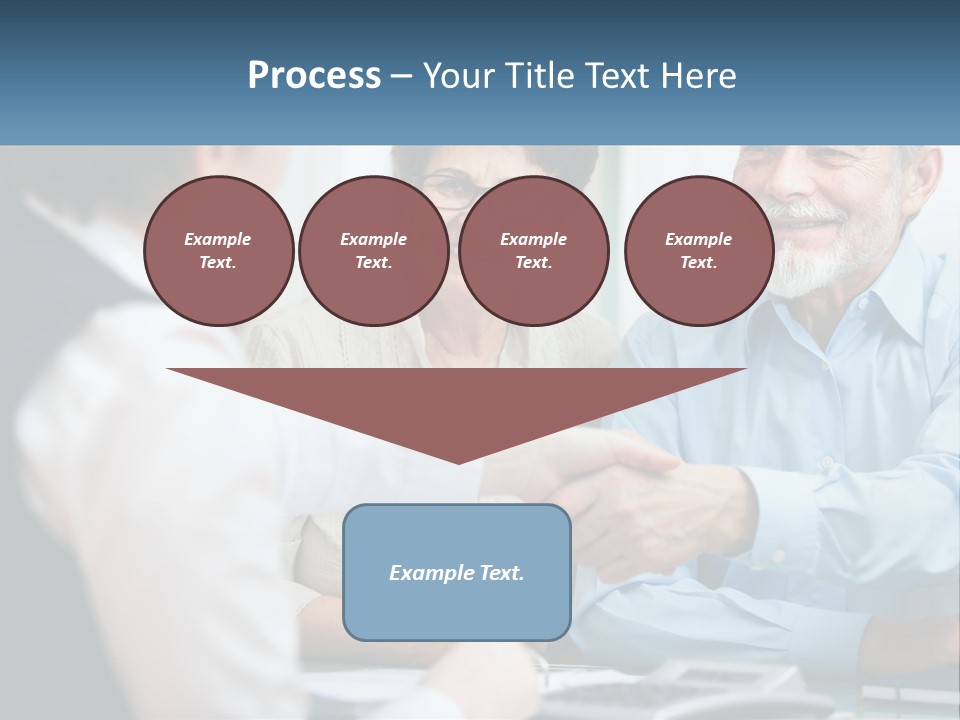 Process – Your Title Text Here

Example Text.

Example Text.

Example Text.

Example Text.

Example Text.